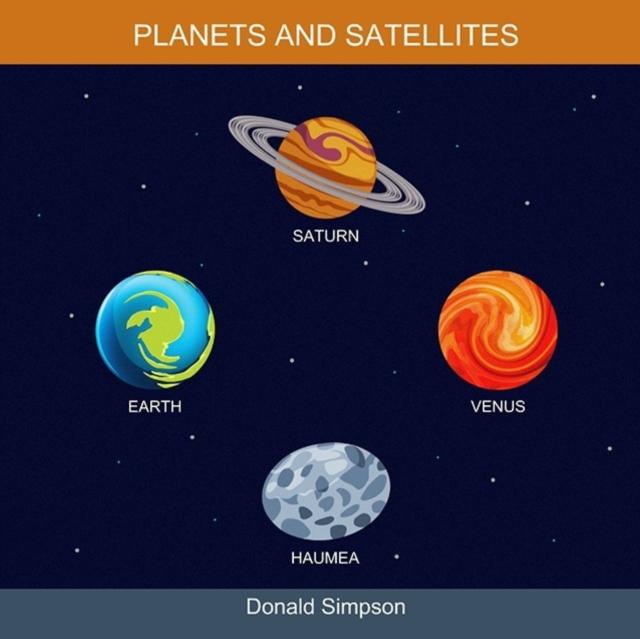 PLANETS AND SATELLITES

SATURN

EARTH

VENUS

HAUMEA

Donald Simpson